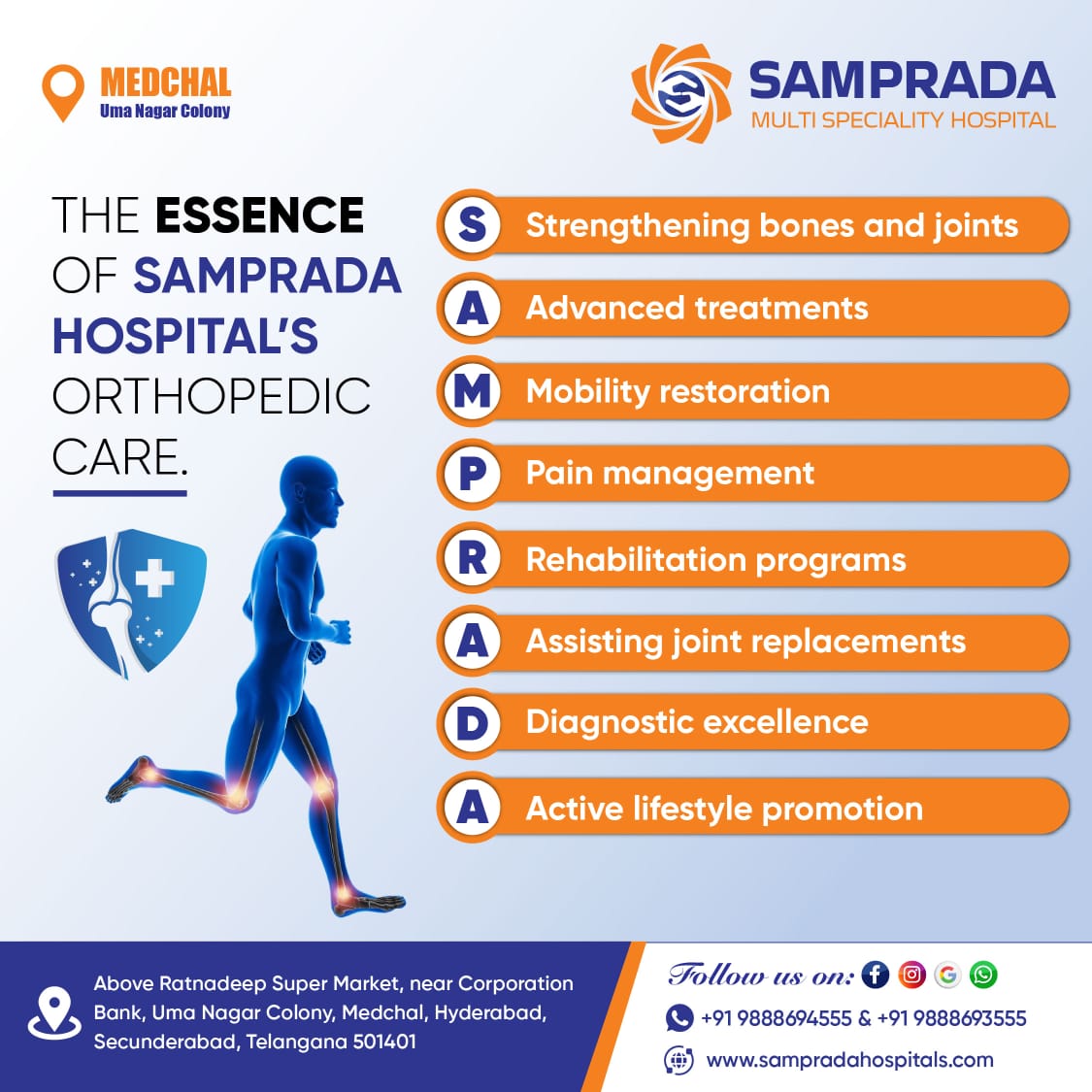 MEDCHAL
Uma Nagar Colony

SAMPRADA
MULTI SPECIALITY HOSPITAL

THE ESSENCE OF SAMPRADA HOSPITAL'S ORTHOPEDIC CARE.

S Strengthening bones and joints
A Advanced treatments
M Mobility restoration
P Pain management
R Rehabilitation programs
A Assisting joint replacements
D Diagnostic excellence
A Active lifestyle promotion

Above Ratnadeep Super Market, near Corporation Bank, Uma Nagar Colony, Medchal, Hyderabad, Secunderabad, Telangana 501401

Follow us on:
+91 9888694555 & +91 9888693555
www.sampradahospitals.com